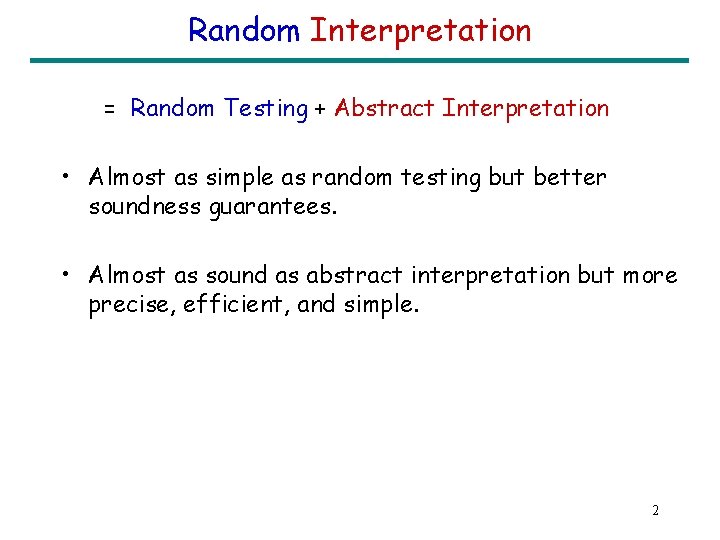 Random Interpretation

= Random Testing + Abstract Interpretation

• Almost as simple as random testing but better soundness guarantees.

• Almost as sound as abstract interpretation but more precise, efficient, and simple.

2